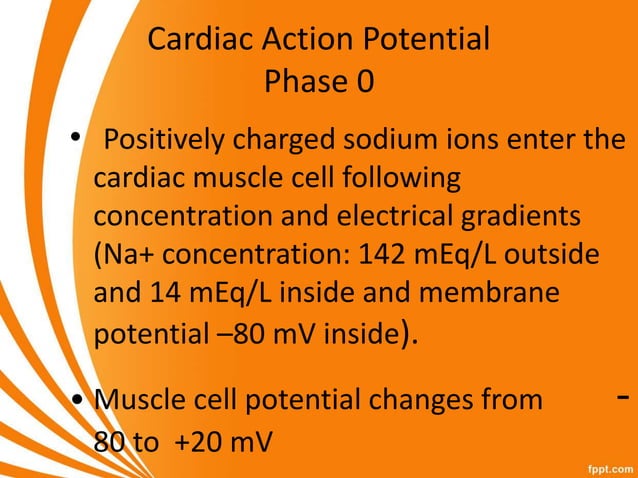 Cardiac Action Potential
Phase 0

• Positively charged sodium ions enter the cardiac muscle cell following concentration and electrical gradients (Na+ concentration: 142 mEq/L outside and 14 mEq/L inside and membrane potential –80 mV inside).

• Muscle cell potential changes from - 80 to +20 mV

fppt.com